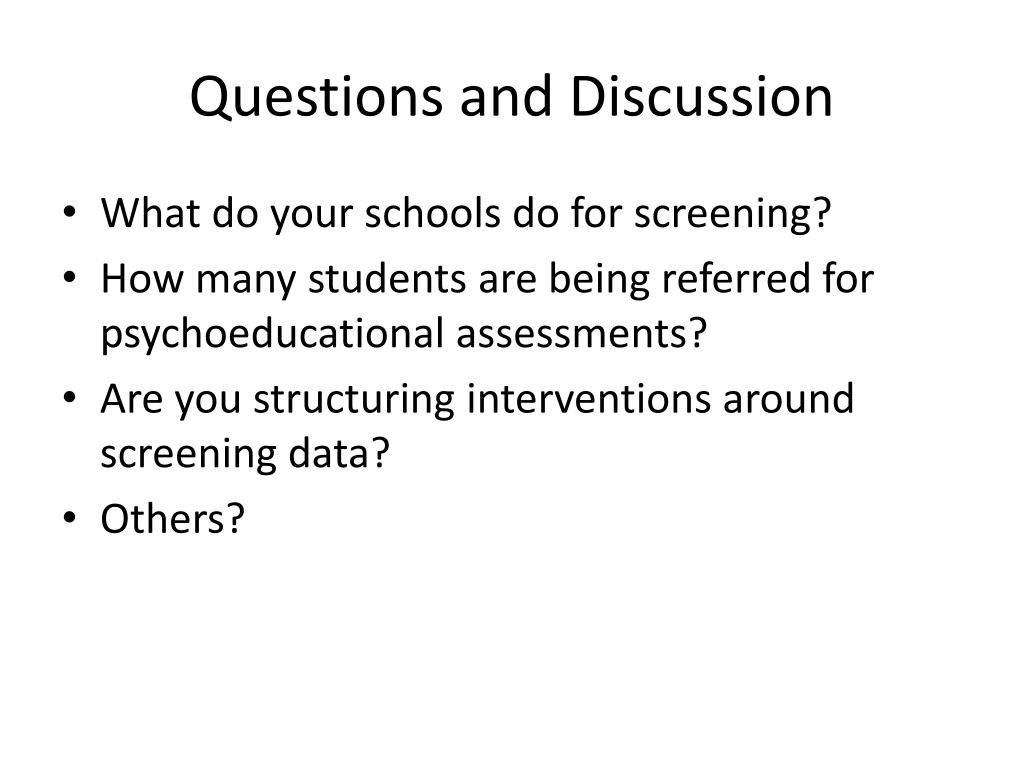 Questions and Discussion

• What do your schools do for screening?
• How many students are being referred for psychoeducational assessments?
• Are you structuring interventions around screening data?
• Others?